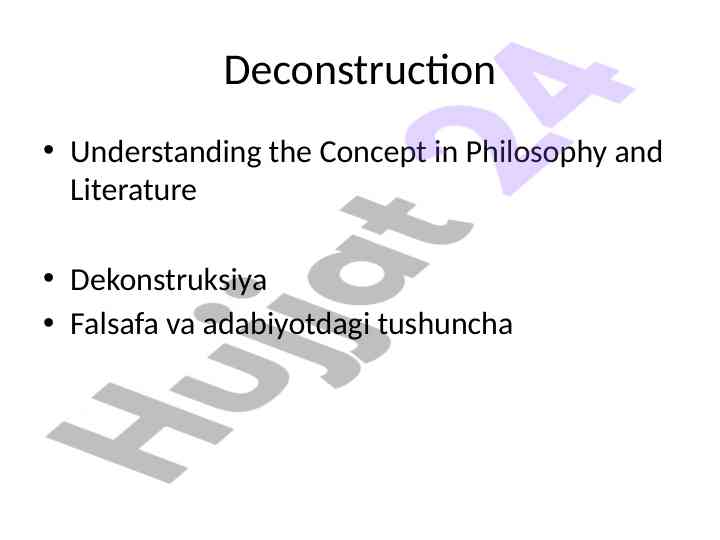 Deconstruction

• Understanding the Concept in Philosophy and Literature

• Dekonstruksiya
• Falsafa va adabiyotdagi tushuncha

Hujjat 24